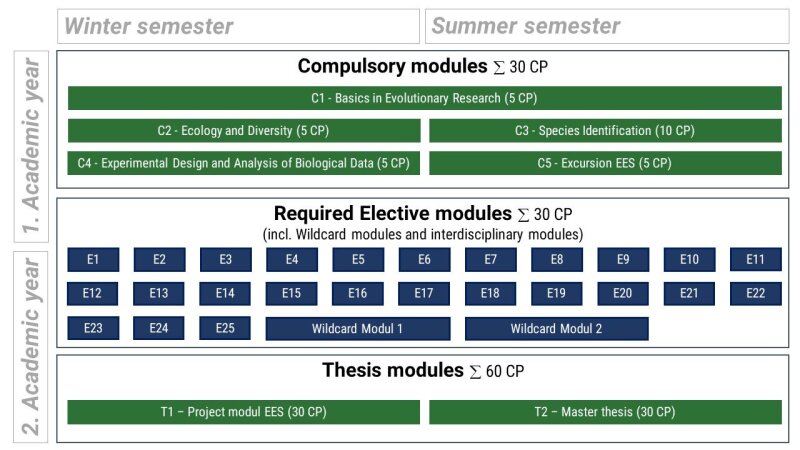 Winter semester

Summer semester

1. Academic year

2. Academic year

Compulsory modules $\sum$ 30 CP

C1 - Basics in Evolutionary Research (5 CP)

C2 - Ecology and Diversity (5 CP)

C3 - Species Identification (10 CP)

C4 - Experimental Design and Analysis of Biological Data (5 CP)

C5 - Excursion EES (5 CP)

Required Elective modules $\sum$ 30 CP
(incl. Wildcard modules and interdisciplinary modules)

E1 E2 E3 E4 E5 E6 E7 E8 E9 E10 E11

E12 E13 E14 E15 E16 E17 E18 E19 E20 E21 E22

E23 E24 E25 Wildcard Modul 1 Wildcard Modul 2

Thesis modules $\sum$ 60 CP

T1 – Project modul EES (30 CP)

T2 – Master thesis (30 CP)